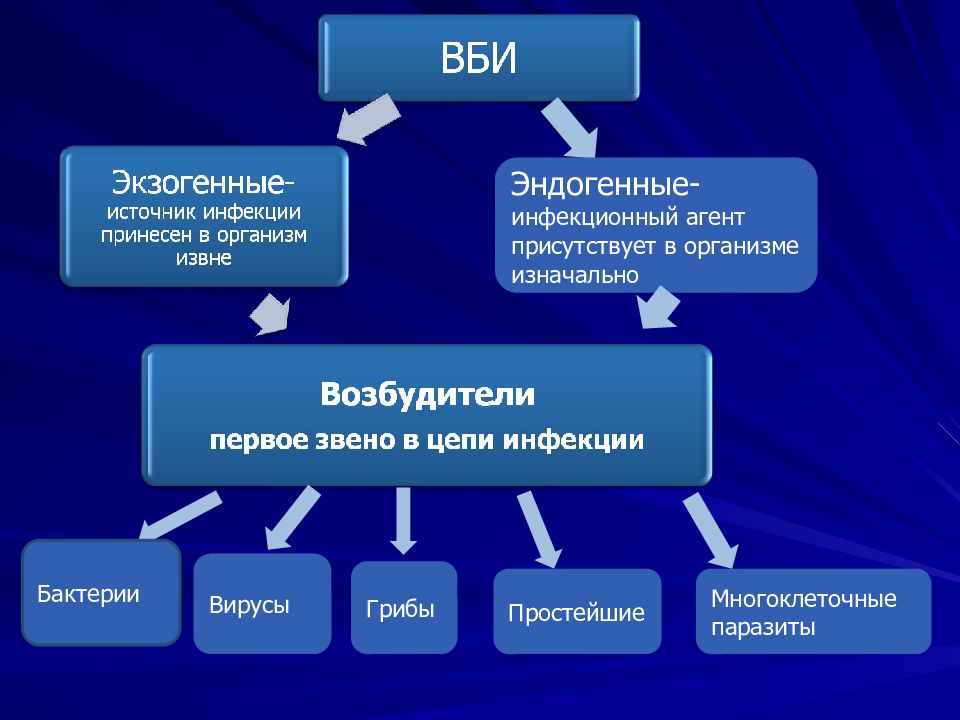 ВБИ

Экзогенные- источник инфекции принесен в организм извне

Эндогенные- инфекционный агент присутствует в организме изначально

Возбудители
первое звено в цепи инфекции

Бактерии

Вирусы

Грибы

Простейшие

Многоклеточные паразиты